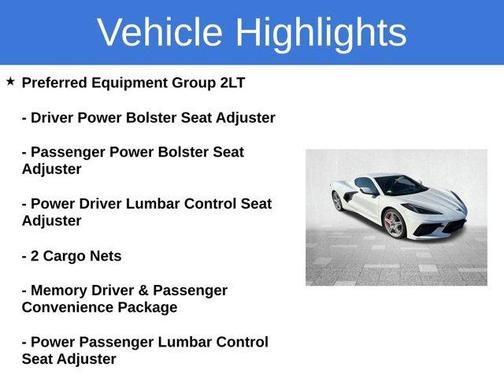 Vehicle Highlights

★ Preferred Equipment Group 2LT

- Driver Power Bolster Seat Adjuster

- Passenger Power Bolster Seat Adjuster

- Power Driver Lumbar Control Seat Adjuster

- 2 Cargo Nets

- Memory Driver & Passenger Convenience Package

- Power Passenger Lumbar Control Seat Adjuster